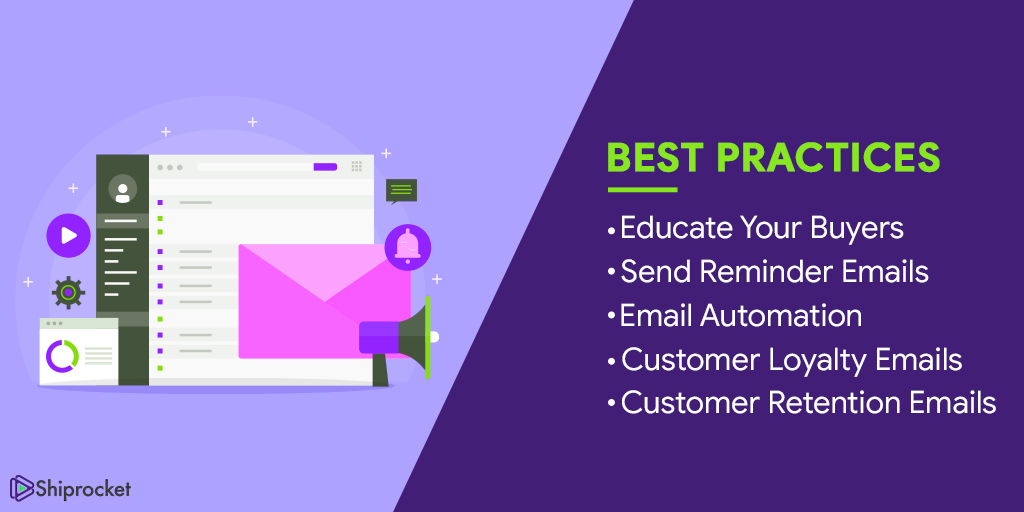 BEST PRACTICES

• Educate Your Buyers
• Send Reminder Emails
• Email Automation
• Customer Loyalty Emails
• Customer Retention Emails

Shiprocket